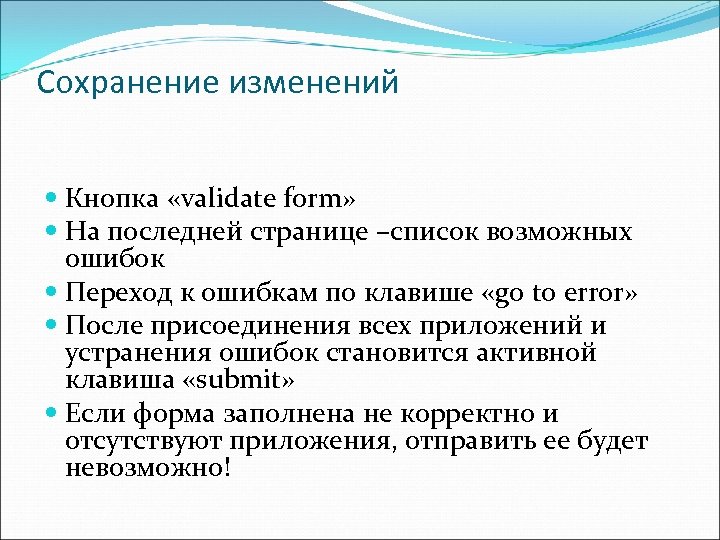 Сохранение изменений

- Кнопка «validate form»
- На последней странице –список возможных ошибок
- Переход к ошибкам по клавише «go to error»
- После присоединения всех приложений и устранения ошибок становится активной клавиша «submit»
- Если форма заполнена не корректно и отсутствуют приложения, отправить ее будет невозможно!